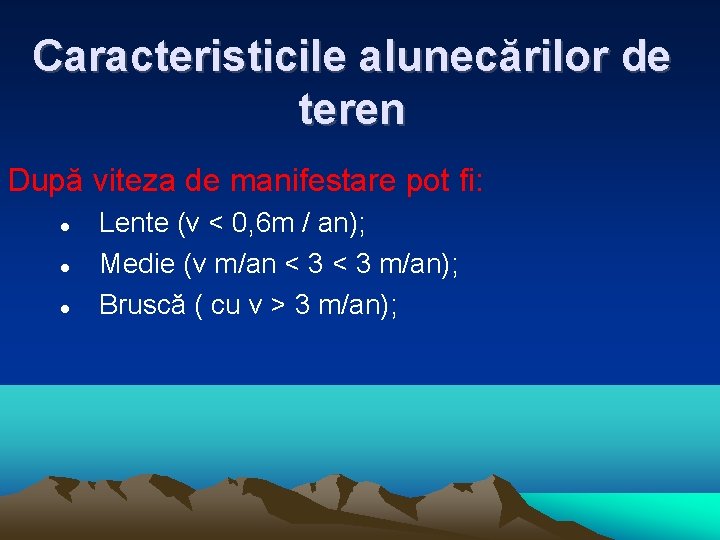 Caracteristicile alunecărilor de teren

După viteza de manifestare pot fi:

- Lente (v < 0,6m / an);
- Medie (v m/an < 3 < 3 m/an);
- Bruscă ( cu v > 3 m/an);